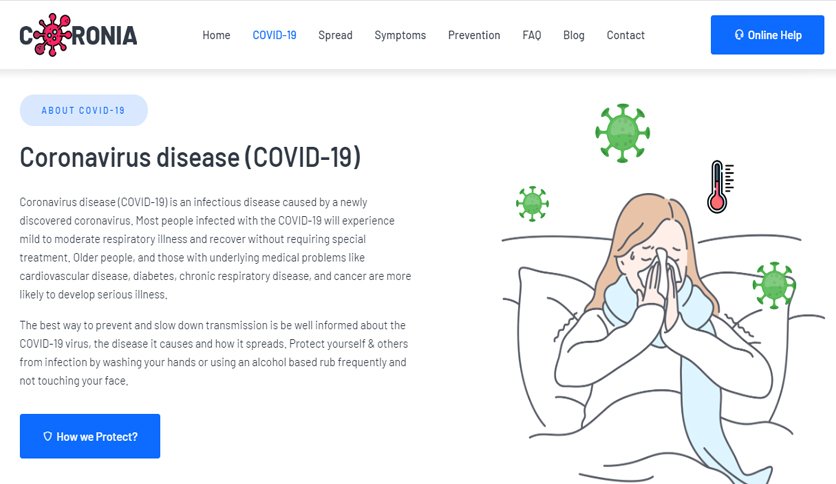 CORONIA

Home COVID-19 Spread Symptoms Prevention FAQ Blog Contact

Online Help

ABOUT COVID-19

Coronavirus disease (COVID-19)

Coronavirus disease (COVID-19) is an infectious disease caused by a newly discovered coronavirus. Most people infected with the COVID-19 will experience mild to moderate respiratory illness and recover without requiring special treatment. Older people, and those with underlying medical problems like cardiovascular disease, diabetes, chronic respiratory disease, and cancer are more likely to develop serious illness.

The best way to prevent and slow down transmission is be well informed about the COVID-19 virus, the disease it causes and how it spreads. Protect yourself & others from infection by washing your hands or using an alcohol based rub frequently and not touching your face.

How we Protect?